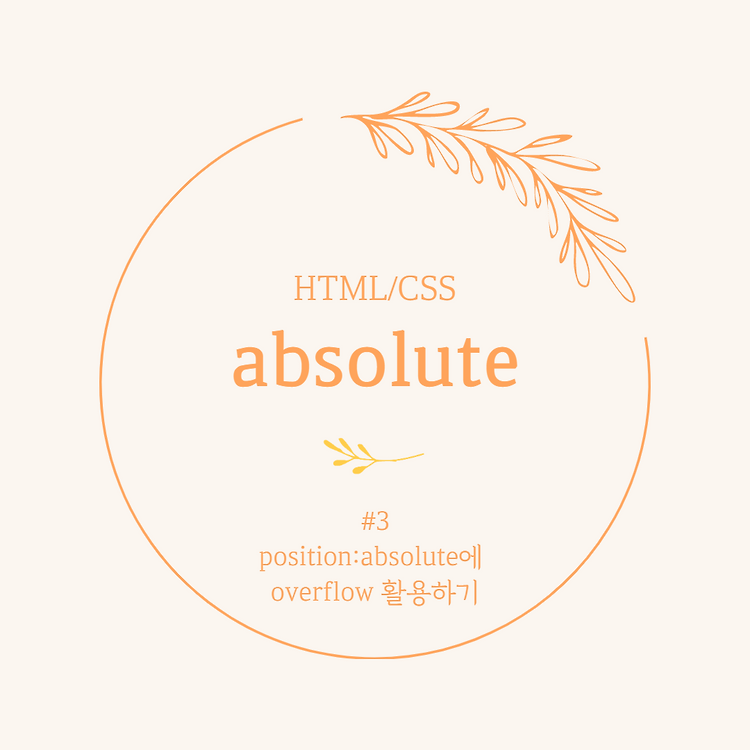 HTML/CSS

absolute

#3
position:absolute에
overflow 활용하기